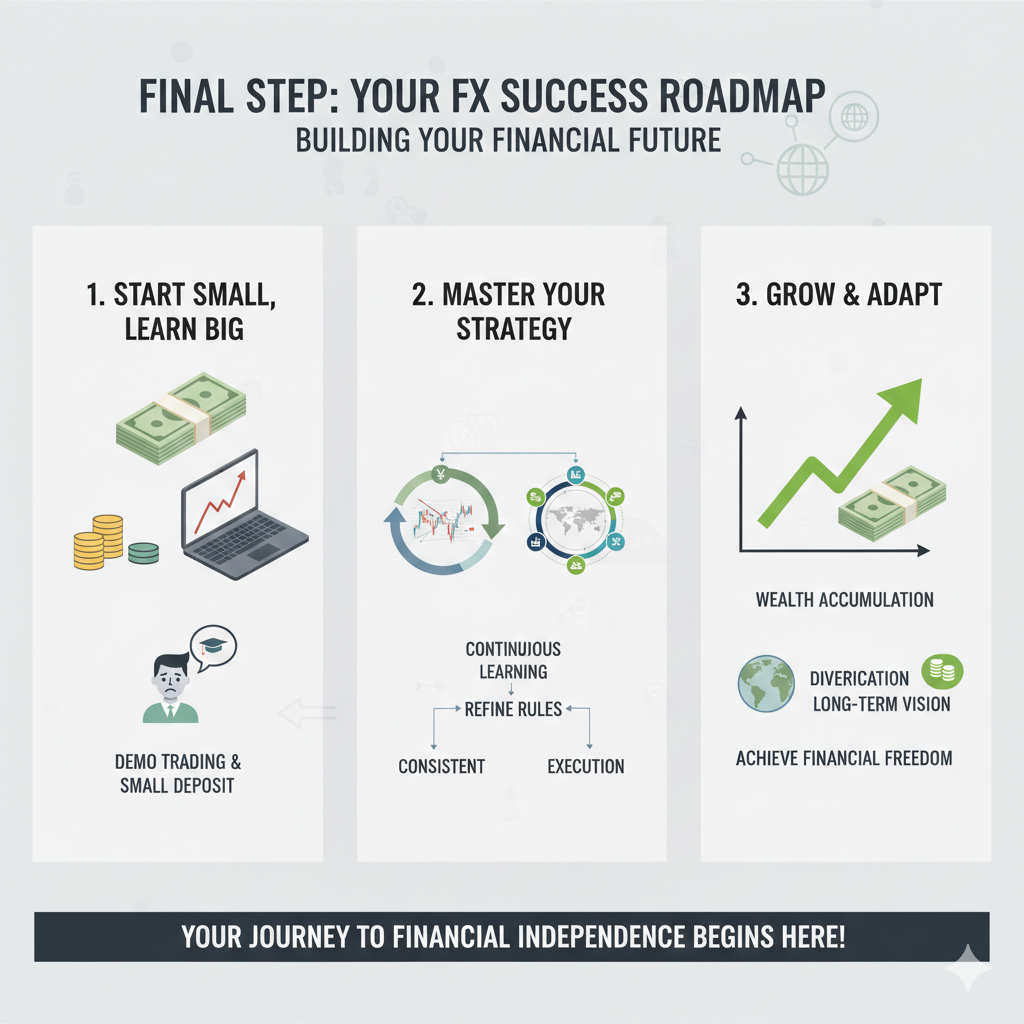 FINAL STEP: YOUR FX SUCCESS ROADMAP
BUILDING YOUR FINANCIAL FUTURE

1. START SMALL, LEARN BIG

DEMO TRADING & SMALL DEPOSIT

2. MASTER YOUR STRATEGY

CONTINUOUS LEARNING

REFINE RULES

CONSISTENT

EXECUTION

3. GROW & ADAPT

WEALTH ACCUMULATION

DIVERICATION
LONG-TERM VISION

ACHIEVE FINANCIAL FREEDOM

YOUR JOURNEY TO FINANCIAL INDEPENDENCE BEGINS HERE!